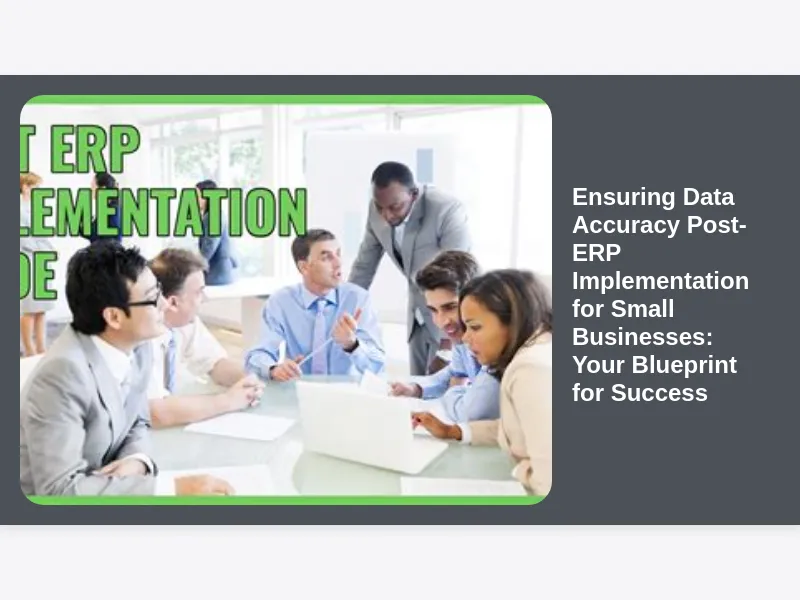 T ERP
LEMENTATION
DE

Ensuring Data Accuracy Post-ERP Implementation for Small Businesses: Your Blueprint for Success